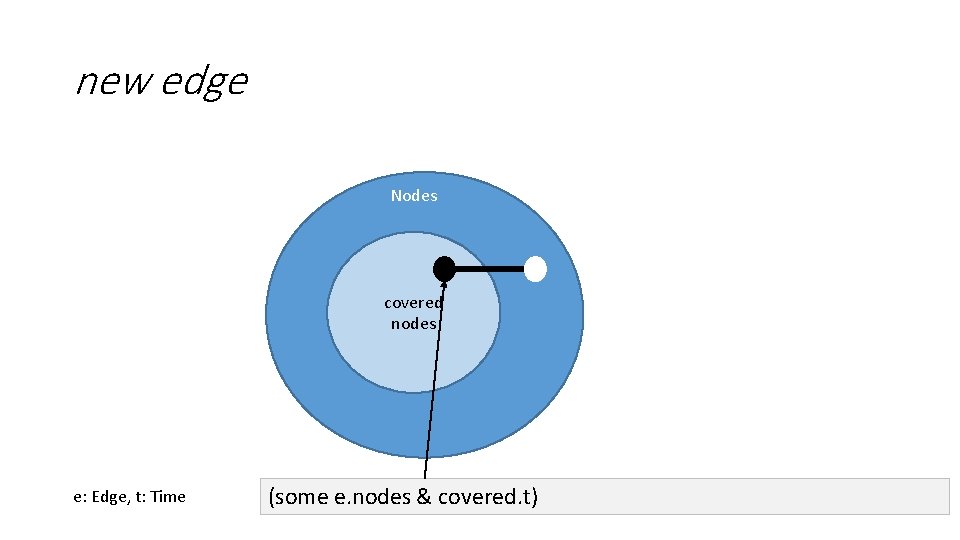 new edge

Nodes

covered nodes

e: Edge, t: Time

(some e.nodes & covered.t)